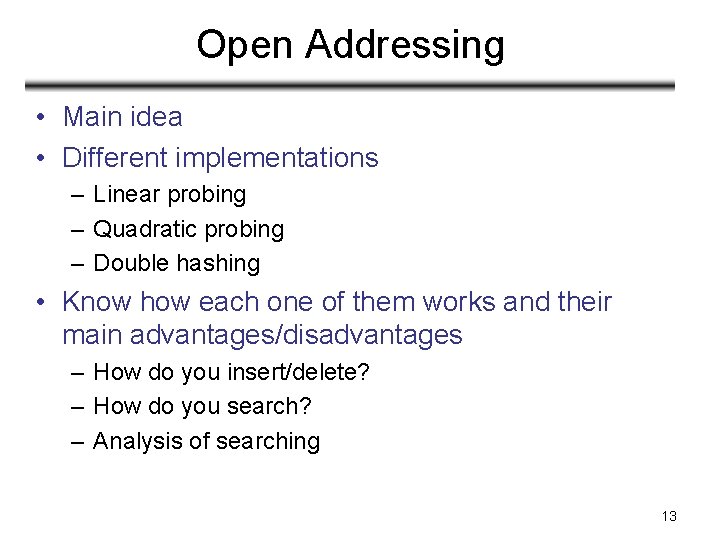 Open Addressing

• Main idea
• Different implementations
  – Linear probing
  – Quadratic probing
  – Double hashing
• Know how each one of them works and their main advantages/disadvantages
  – How do you insert/delete?
  – How do you search?
  – Analysis of searching

13